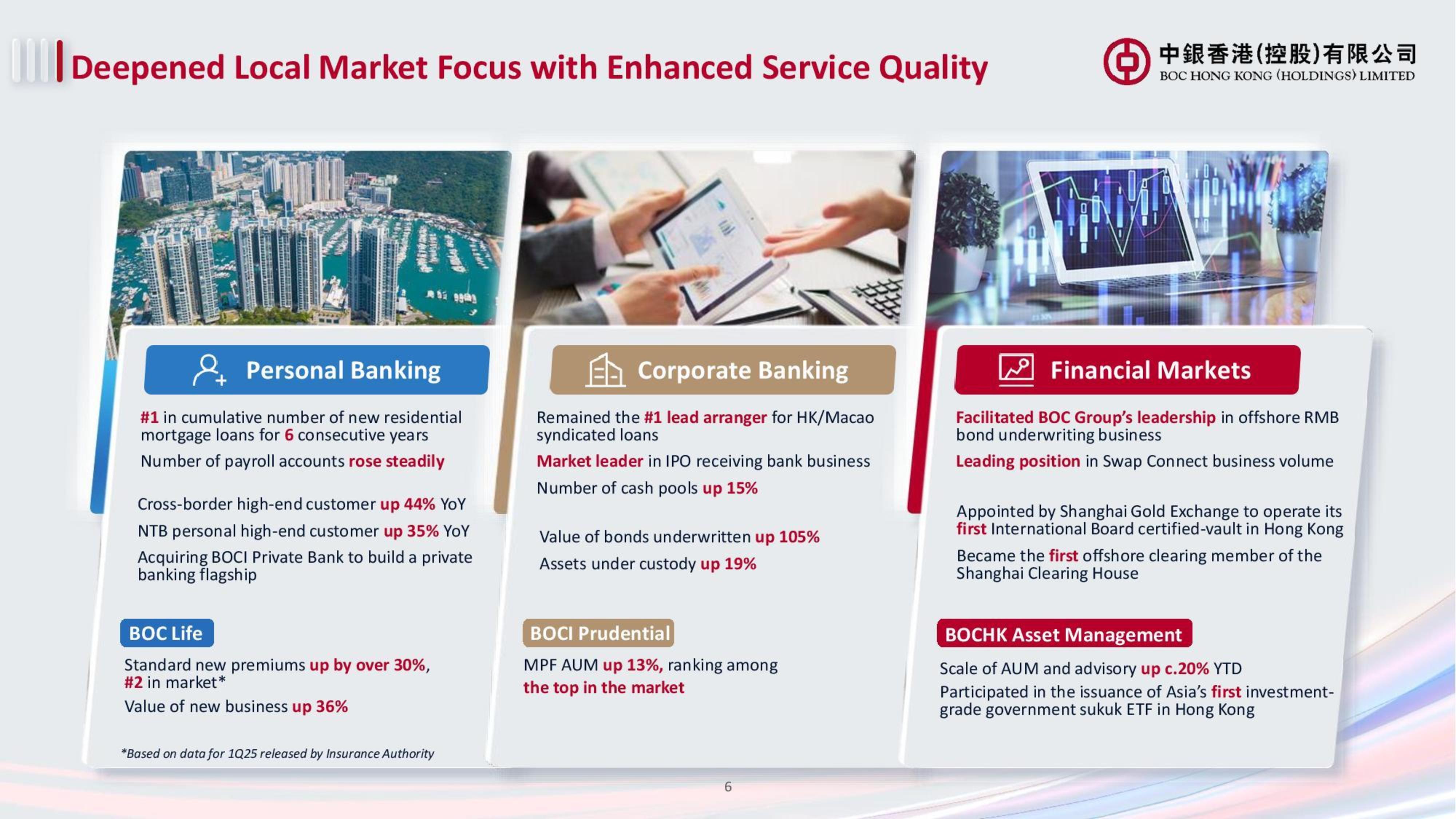 Deepened Local Market Focus with Enhanced Service Quality

中銀香港(控股)有限公司
BOC HONG KONG (HOLDINGS) LIMITED

Personal Banking

#1 in cumulative number of new residential mortgage loans for 6 consecutive years

Number of payroll accounts rose steadily

Cross-border high-end customer up 44% YoY

NTB personal high-end customer up 35% YoY

Acquiring BOCI Private Bank to build a private banking flagship

BOC Life

Standard new premiums up by over 30%, #2 in market*

Value of new business up 36%

*Based on data for 1Q25 released by Insurance Authority

Corporate Banking

Remained the #1 lead arranger for HK/Macao syndicated loans

Market leader in IPO receiving bank business

Number of cash pools up 15%

Value of bonds underwritten up 105%

Assets under custody up 19%

BOCI Prudential

MPF AUM up 13%, ranking among the top in the market

Financial Markets

Facilitated BOC Group's leadership in offshore RMB bond underwriting business

Leading position in Swap Connect business volume

Appointed by Shanghai Gold Exchange to operate its first International Board certified-vault in Hong Kong

Became the first offshore clearing member of the Shanghai Clearing House

BOCHK Asset Management

Scale of AUM and advisory up c.20% YTD

Participated in the issuance of Asia's first investment-grade government sukuk ETF in Hong Kong

6